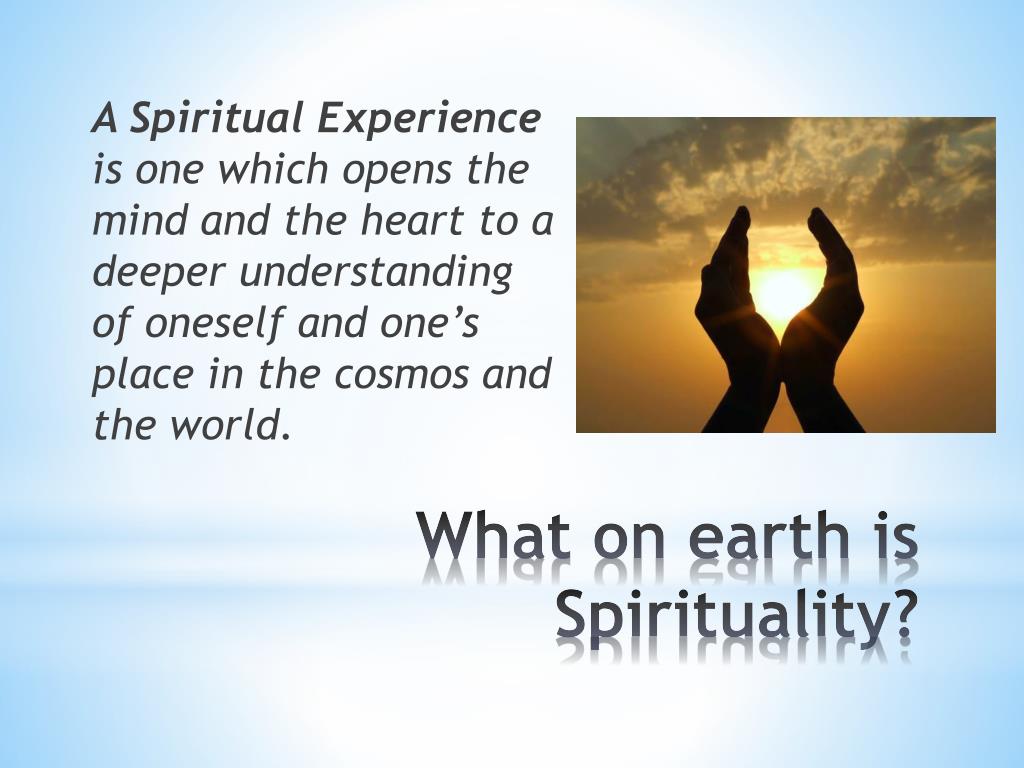 A Spiritual Experience is one which opens the mind and the heart to a deeper understanding of oneself and one's place in the cosmos and the world.

What on earth is Spirituality?